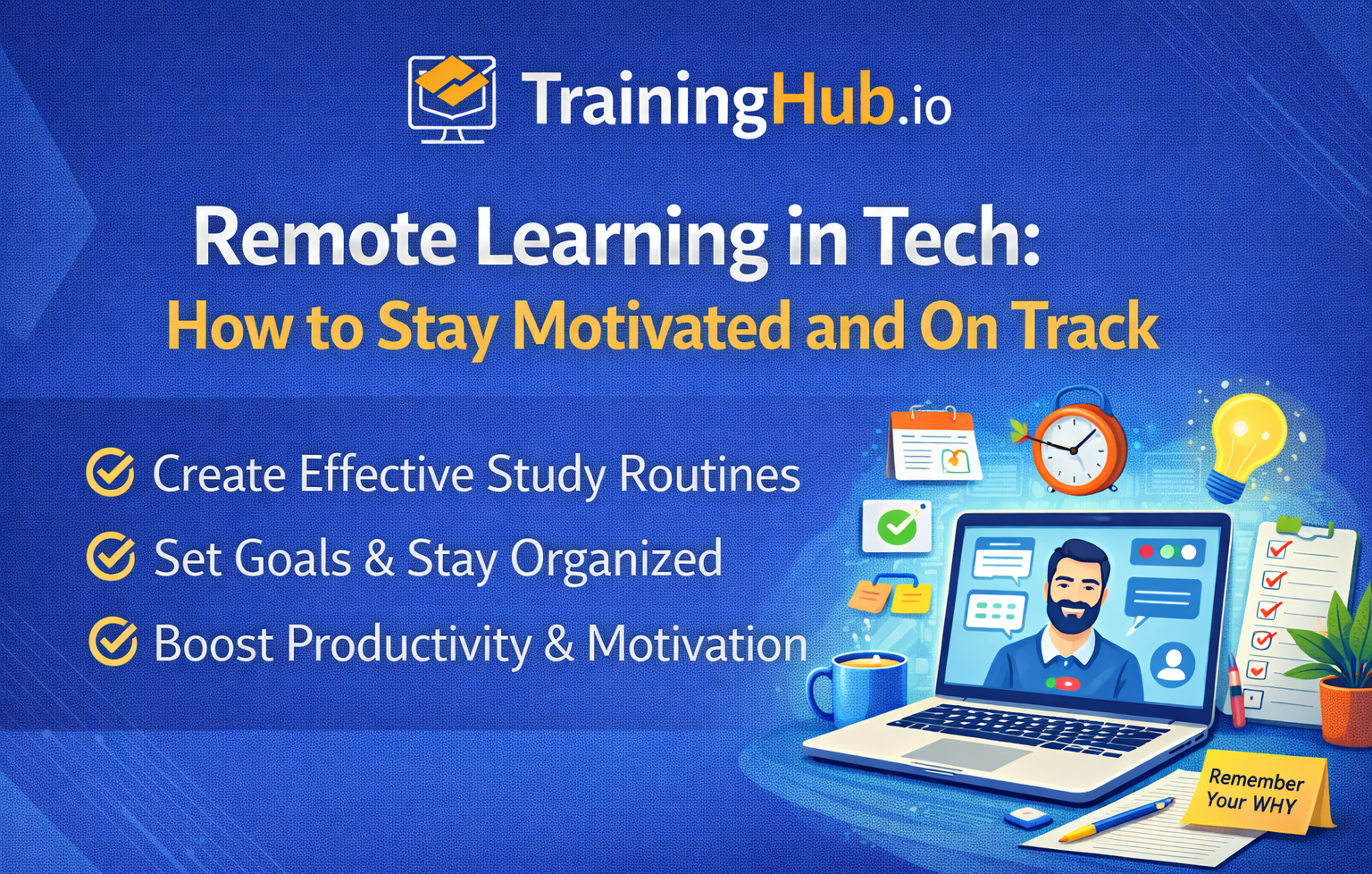 TrainingHub.io

Remote Learning in Tech:
How to Stay Motivated and On Track

Create Effective Study Routines
Set Goals & Stay Organized
Boost Productivity & Motivation

Remember Your WHY